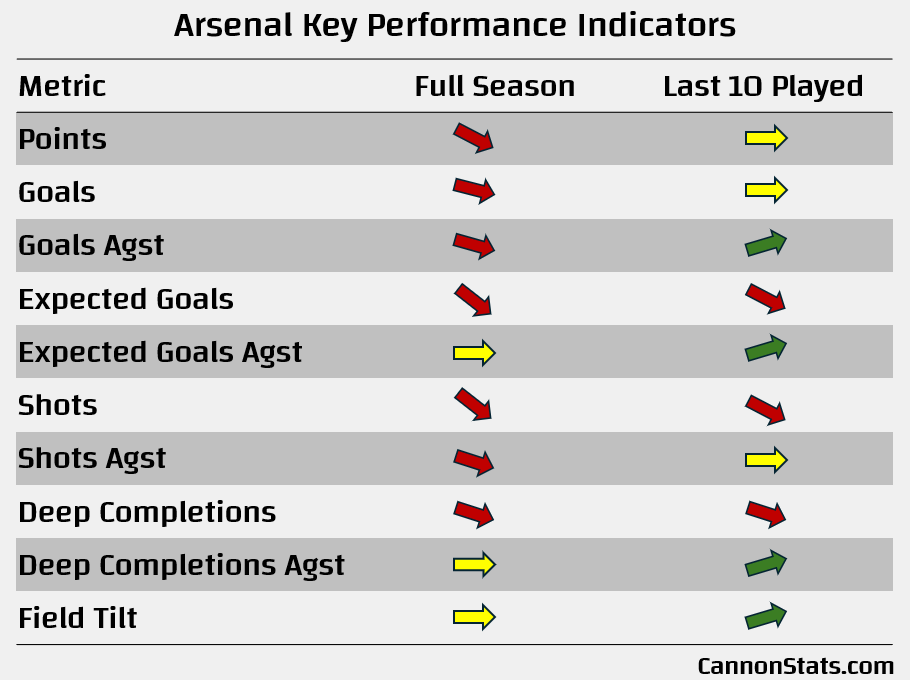 Arsenal Key Performance Indicators

| Metric | Full Season | Last 10 Played |
|---|---|---|
| Points | | |
| Goals | | |
| Goals Agst | | |
| Expected Goals | | |
| Expected Goals Agst | | |
| Shots | | |
| Shots Agst | | |
| Deep Completions | | |
| Deep Completions Agst | | |
| Field Tilt | | |

CannonStats.com